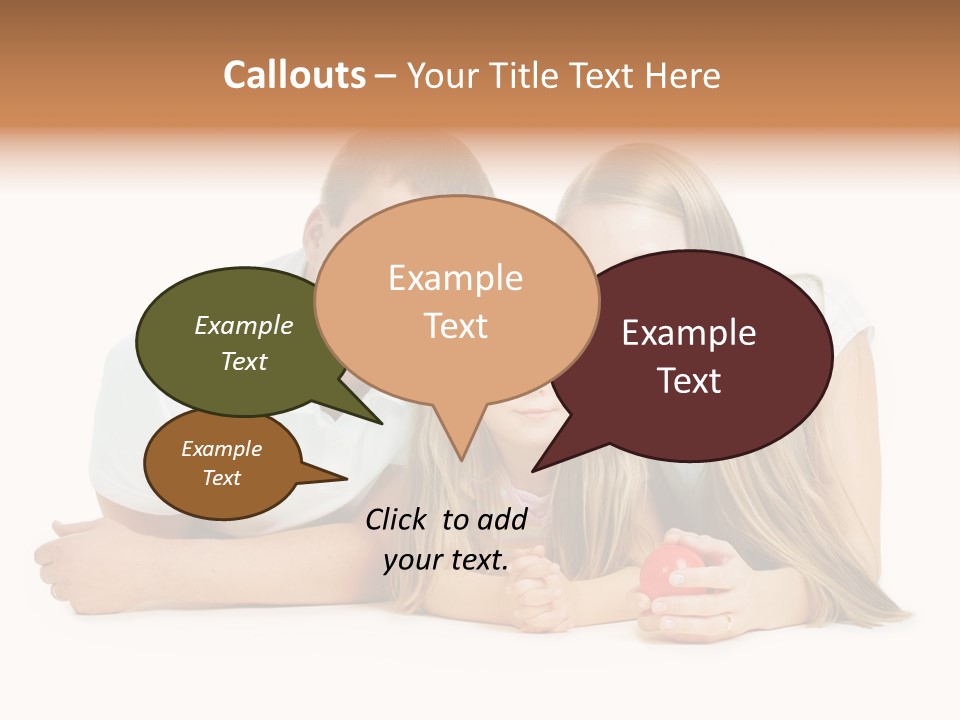 Callouts – Your Title Text Here

Example Text

Example Text

Example Text

Example Text

Click to add your text.